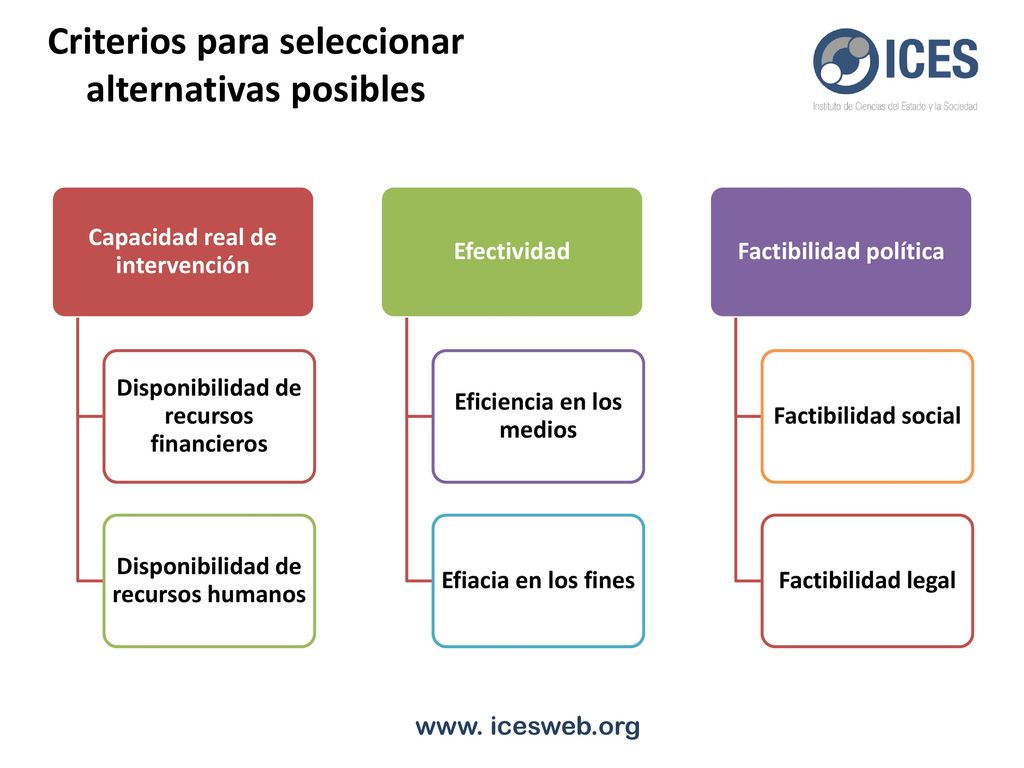 Criterios para seleccionar alternativas posibles

ICES
Instituto de Ciencias del Estado y la Sociedad

Capacidad real de intervención

Disponibilidad de recursos financieros

Disponibilidad de recursos humanos

Efectividad

Eficiencia en los medios

Efiacia en los fines

Factibilidad política

Factibilidad social

Factibilidad legal

www. icesweb.org